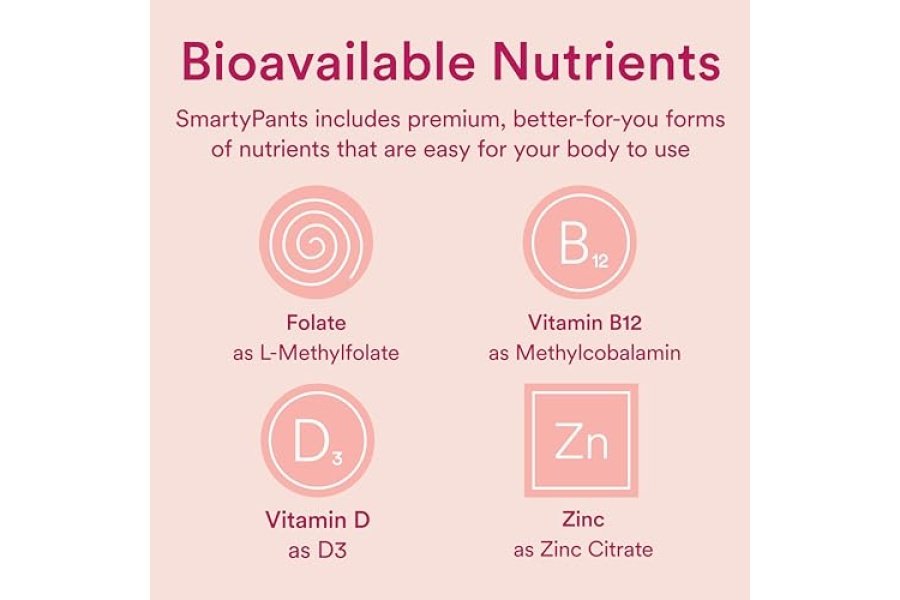 Bioavailable Nutrients

SmartyPants includes premium, better-for-you forms of nutrients that are easy for your body to use

Folate
as L-Methylfolate

$B_{12}$

Vitamin B12
as Methylcobalamin

$D_3$

Vitamin D
as D3

Zn

Zinc
as Zinc Citrate